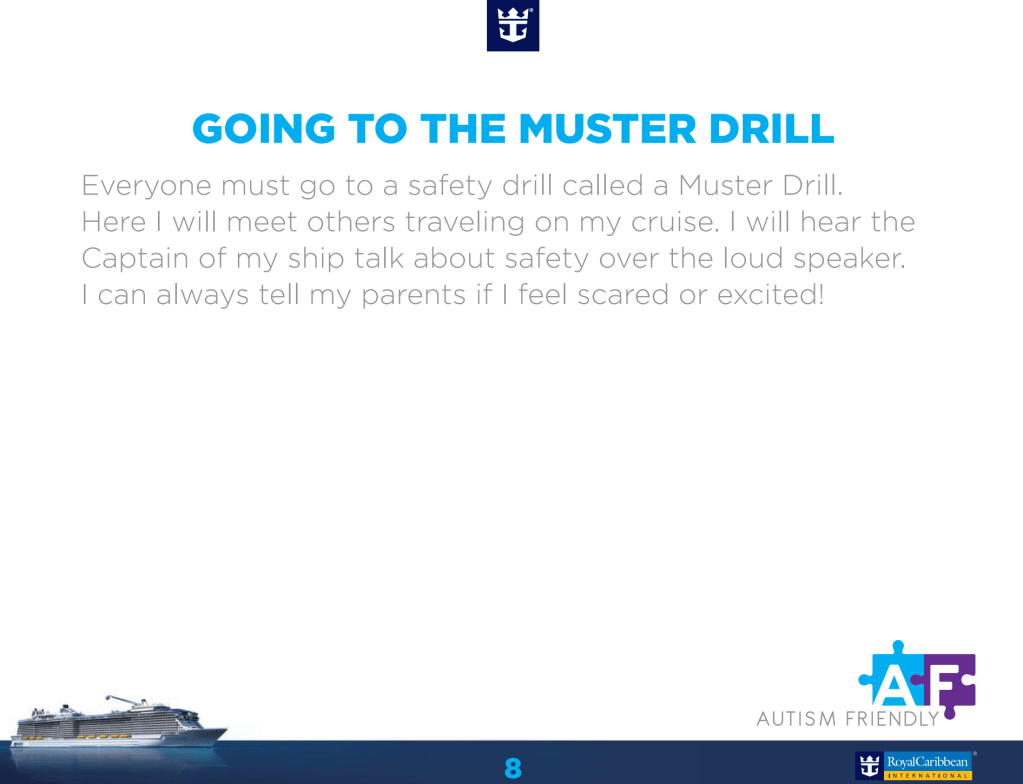 GOING TO THE MUSTER DRILL

Everyone must go to a safety drill called a Muster Drill. Here I will meet others traveling on my cruise. I will hear the Captain of my ship talk about safety over the loud speaker. I can always tell my parents if I feel scared or excited!

AF
AUTISM FRIENDLY

8

RoyalCaribbean
INTERNATIONAL